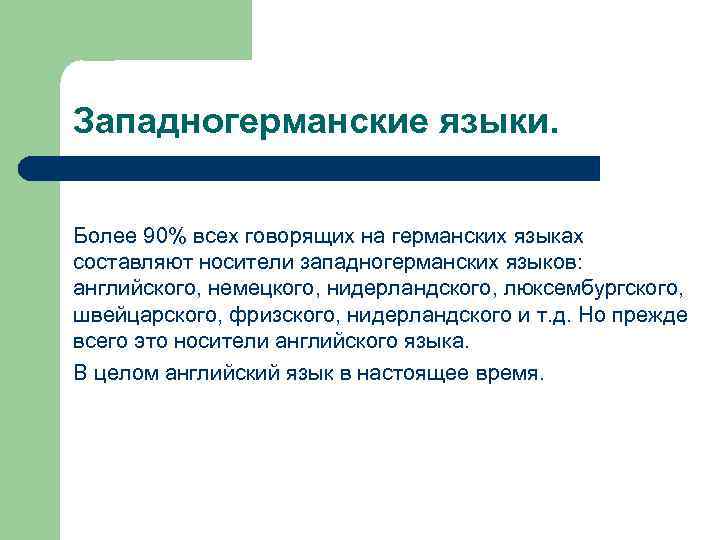 Западногерманские языки.

Более 90% всех говорящих на германских языках составляют носители западногерманских языков: английского, немецкого, нидерландского, люксембургского, швейцарского, фризского, нидерландского и т.д. Но прежде всего это носители английского языка.

В целом английский язык в настоящее время.